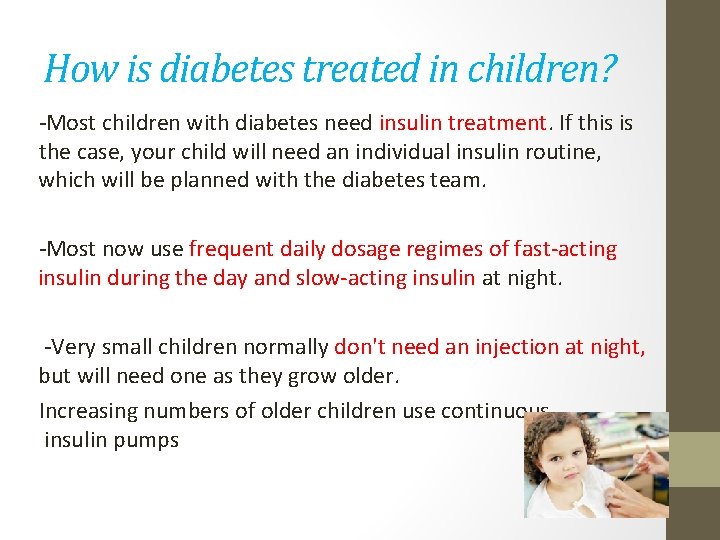 How is diabetes treated in children?

-Most children with diabetes need insulin treatment. If this is the case, your child will need an individual insulin routine, which will be planned with the diabetes team.

-Most now use frequent daily dosage regimes of fast-acting insulin during the day and slow-acting insulin at night.

-Very small children normally don't need an injection at night, but will need one as they grow older.

Increasing numbers of older children use continuous insulin pumps